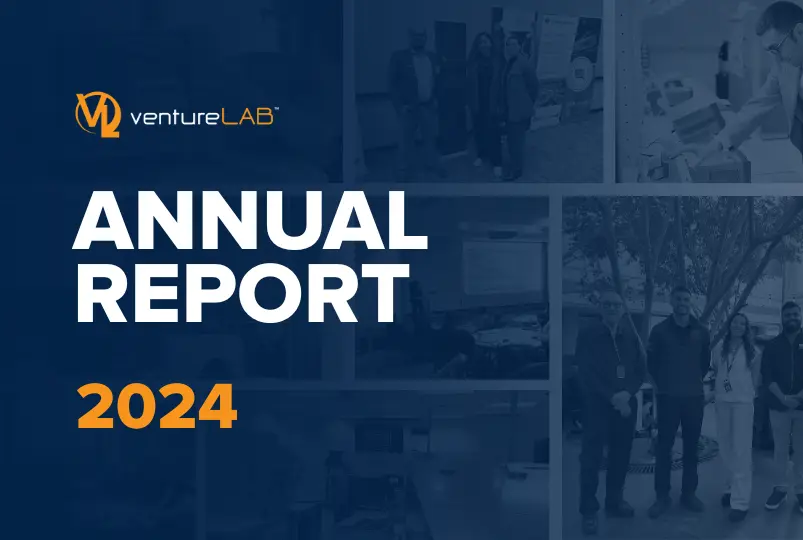 VL ventureLAB™

ANNUAL REPORT

2024